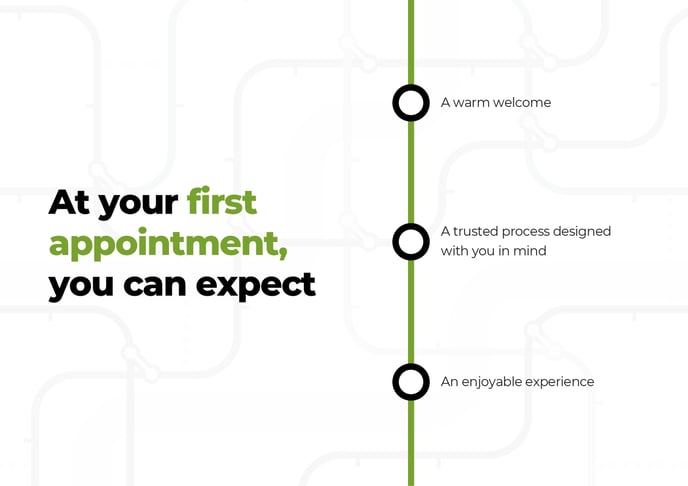 At your first appointment, you can expect

A warm welcome

A trusted process designed with you in mind

An enjoyable experience